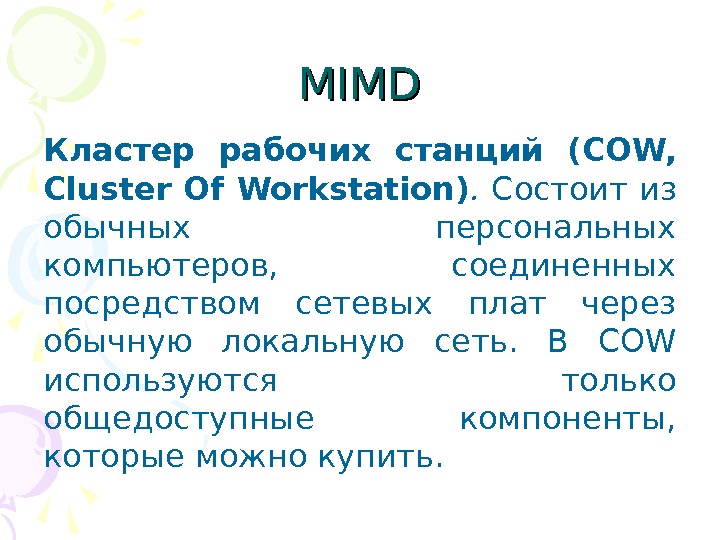 MIMD

Кластер рабочих станций (COW, Cluster Of Workstation). Состоит из обычных персональных компьютеров, соединенных посредством сетевых плат через обычную локальную сеть. В COW используются только общедоступные компоненты, которые можно купить.